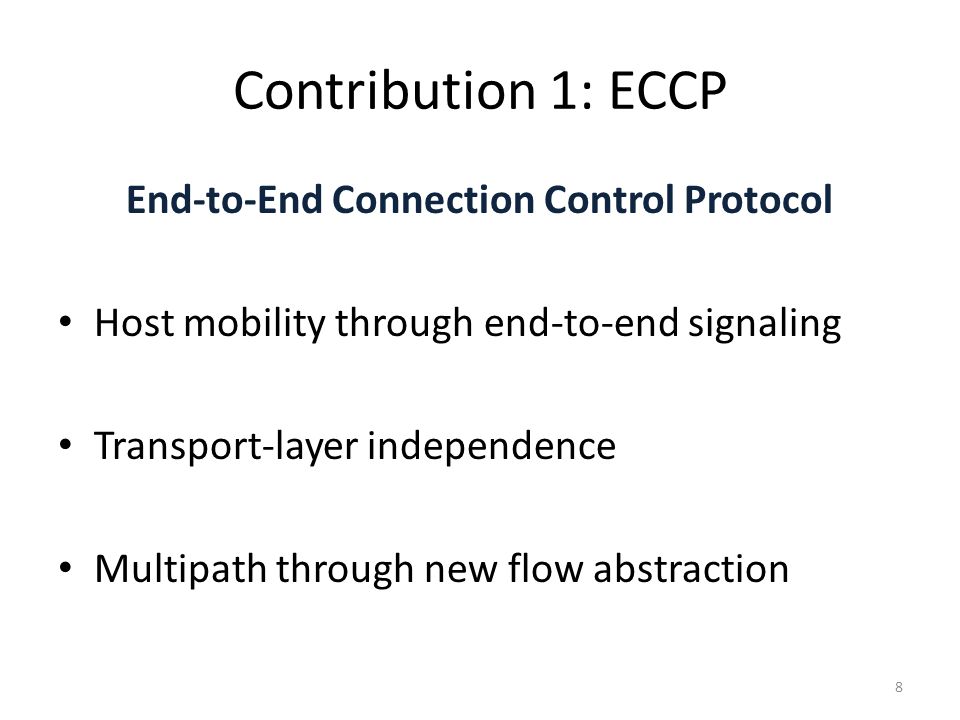 Contribution 1: ECCP

End-to-End Connection Control Protocol

• Host mobility through end-to-end signaling

• Transport-layer independence

• Multipath through new flow abstraction

8